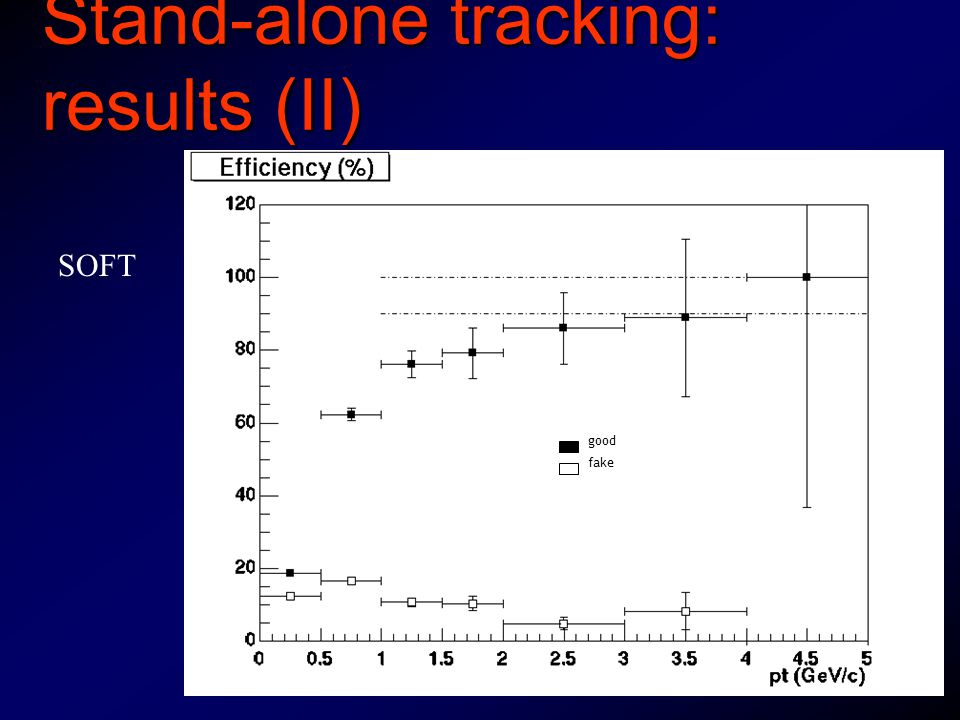 Stand-alone tracking: results (II)

SOFT

Efficiency (%)

120
100
80
60
40
20
0

good
fake

0 0.5 1 1.5 2 2.5 3 3.5 4 4.5 5
pt (GeV/c)